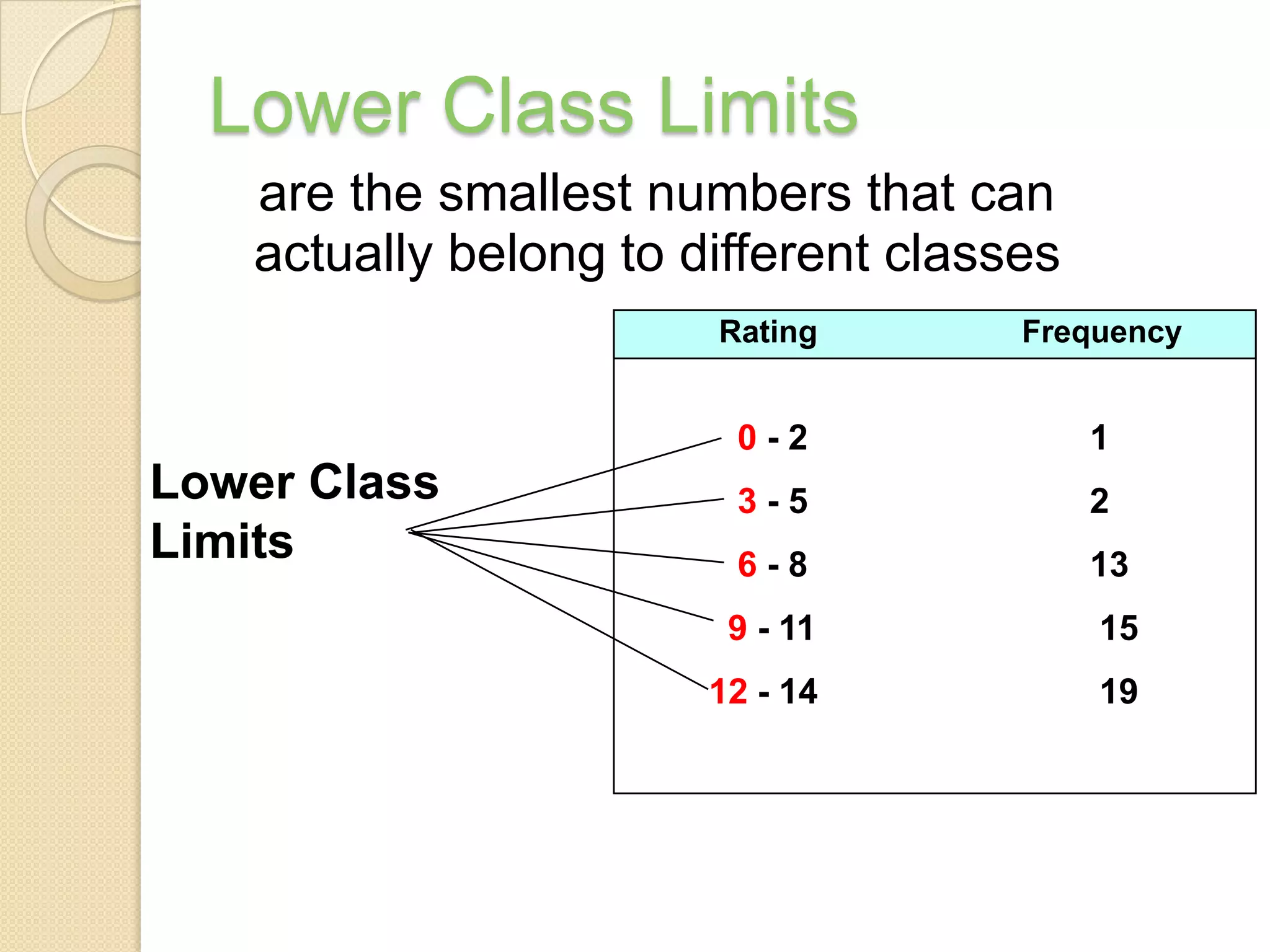 Lower Class Limits

are the smallest numbers that can actually belong to different classes

Lower Class Limits

| Rating | Frequency |
|---|---|
| 0 - 2 | 1 |
| 3 - 5 | 2 |
| 6 - 8 | 13 |
| 9 - 11 | 15 |
| 12 - 14 | 19 |